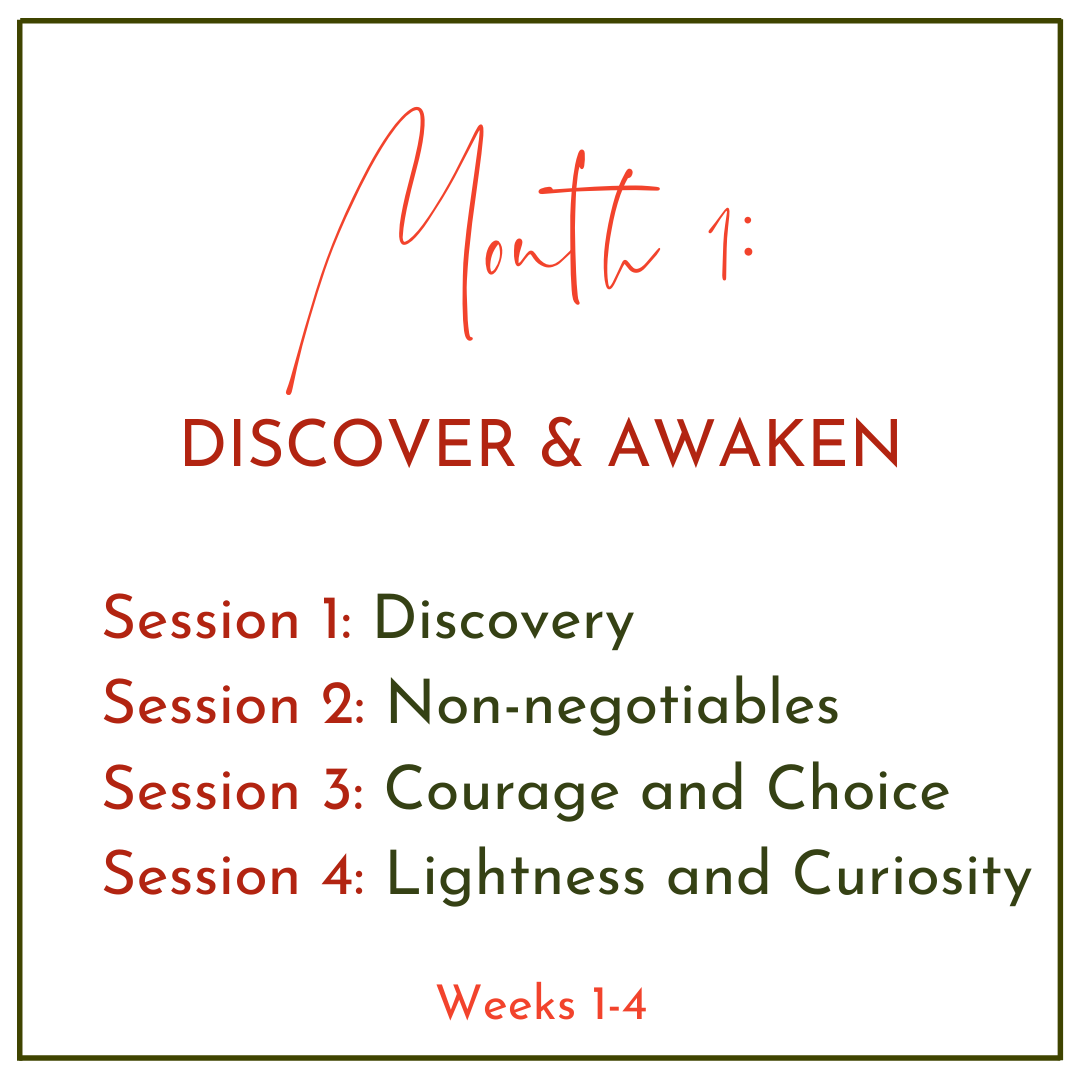 Month 1:

DISCOVER & AWAKEN

Session 1: Discovery
Session 2: Non-negotiables
Session 3: Courage and Choice
Session 4: Lightness and Curiosity

Weeks 1-4